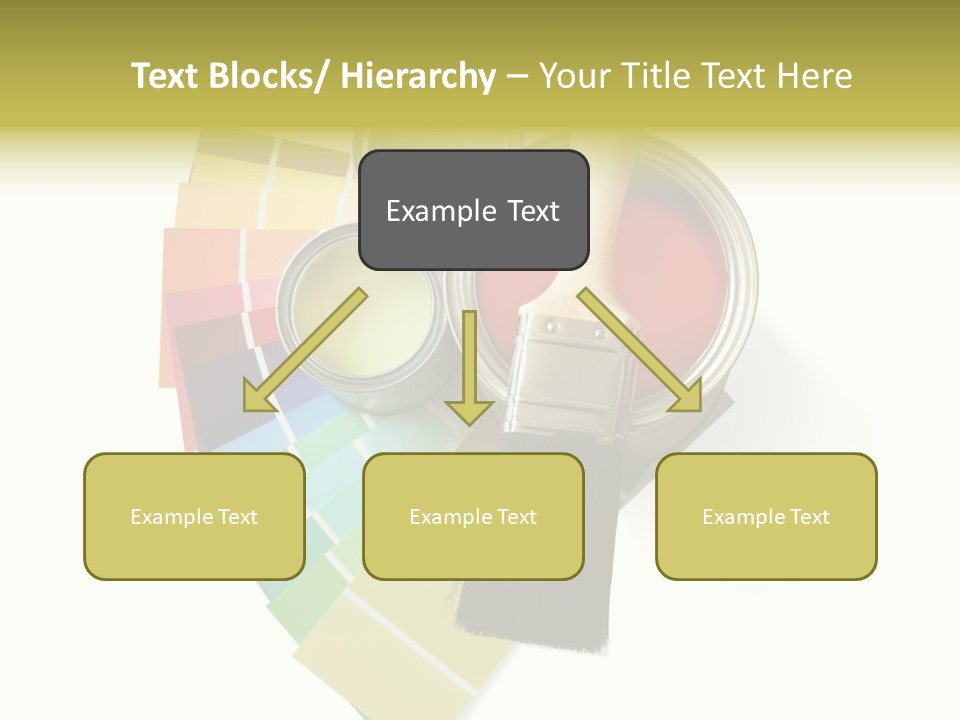 Text Blocks/ Hierarchy – Your Title Text Here

Example Text

Example Text

Example Text

Example Text